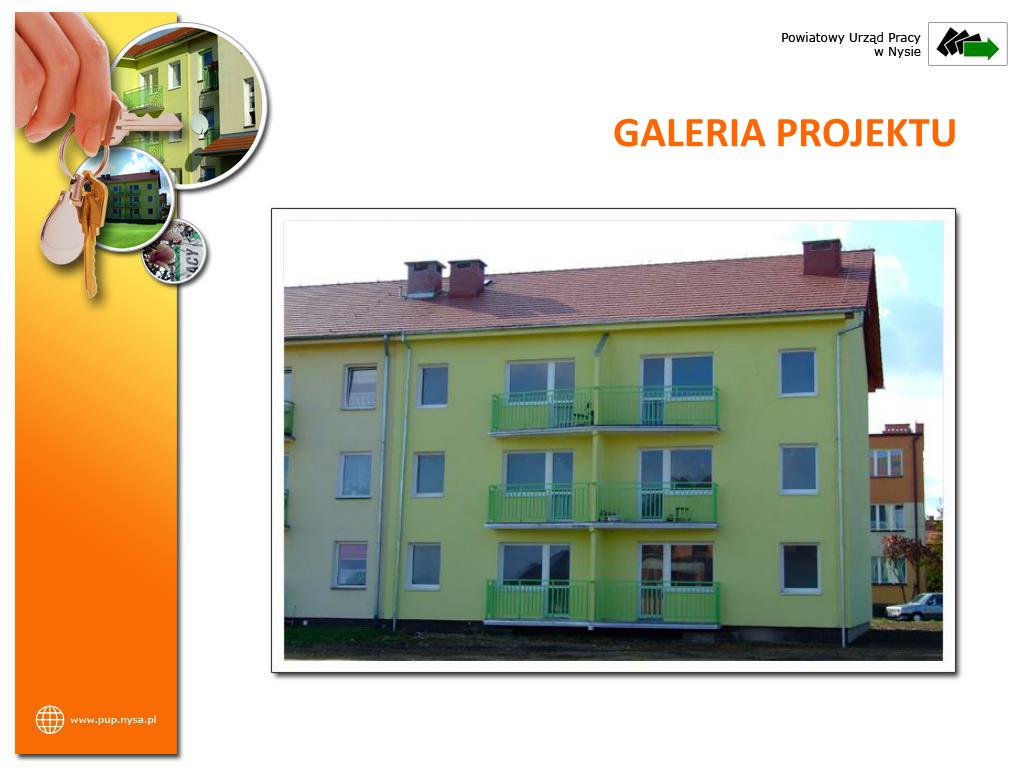 Powiatowy Urząd Pracy
w Nysie

GALERIA PROJEKTU

www.pup.nysa.pl